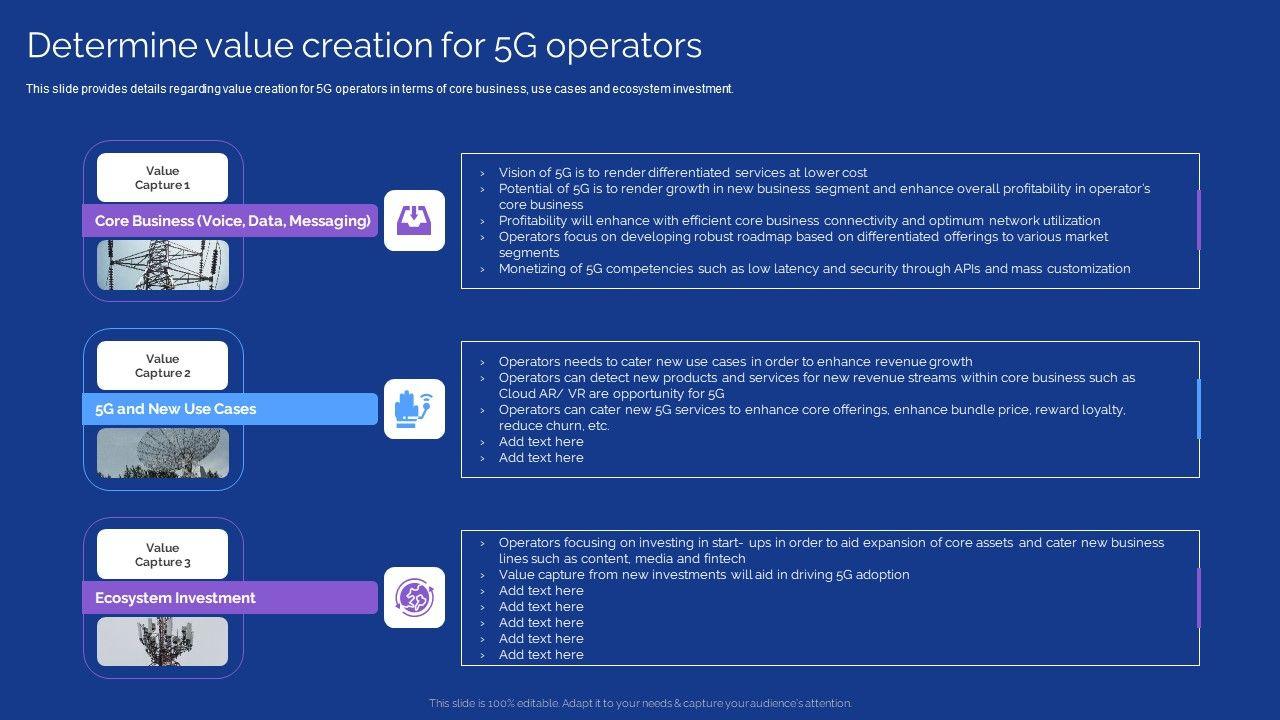 Determine value creation for 5G operators

This slide provides details regarding value creation for 5G operators in terms of core business, use cases and ecosystem investment.

Value Capture 1

Core Business (Voice, Data, Messaging)

› Vision of 5G is to render differentiated services at lower cost
› Potential of 5G is to render growth in new business segment and enhance overall profitability in operator's core business
› Profitability will enhance with efficient core business connectivity and optimum network utilization
› Operators focus on developing robust roadmap based on differentiated offerings to various market segments
› Monetizing of 5G competencies such as low latency and security through APIs and mass customization

Value Capture 2

5G and New Use Cases

› Operators needs to cater new use cases in order to enhance revenue growth
› Operators can detect new products and services for new revenue streams within core business such as Cloud AR/ VR are opportunity for 5G
› Operators can cater new 5G services to enhance core offerings, enhance bundle price, reward loyalty, reduce churn, etc.
› Add text here
› Add text here

Value Capture 3

Ecosystem Investment

› Operators focusing on investing in start- ups in order to aid expansion of core assets and cater new business lines such as content, media and fintech
› Value capture from new investments will aid in driving 5G adoption
› Add text here
› Add text here
› Add text here
› Add text here
› Add text here

This slide is 100% editable. Adapt it to your needs & capture your audience's attention.